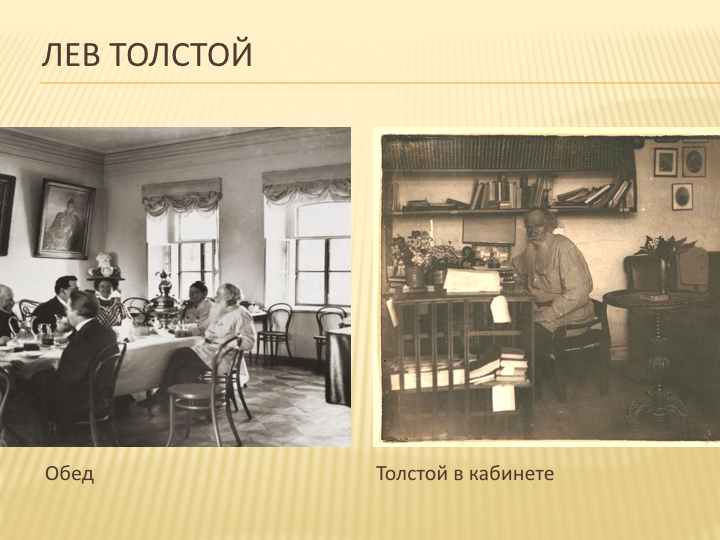 ЛЕВ ТОЛСТОЙ

Обед

Толстой в кабинете